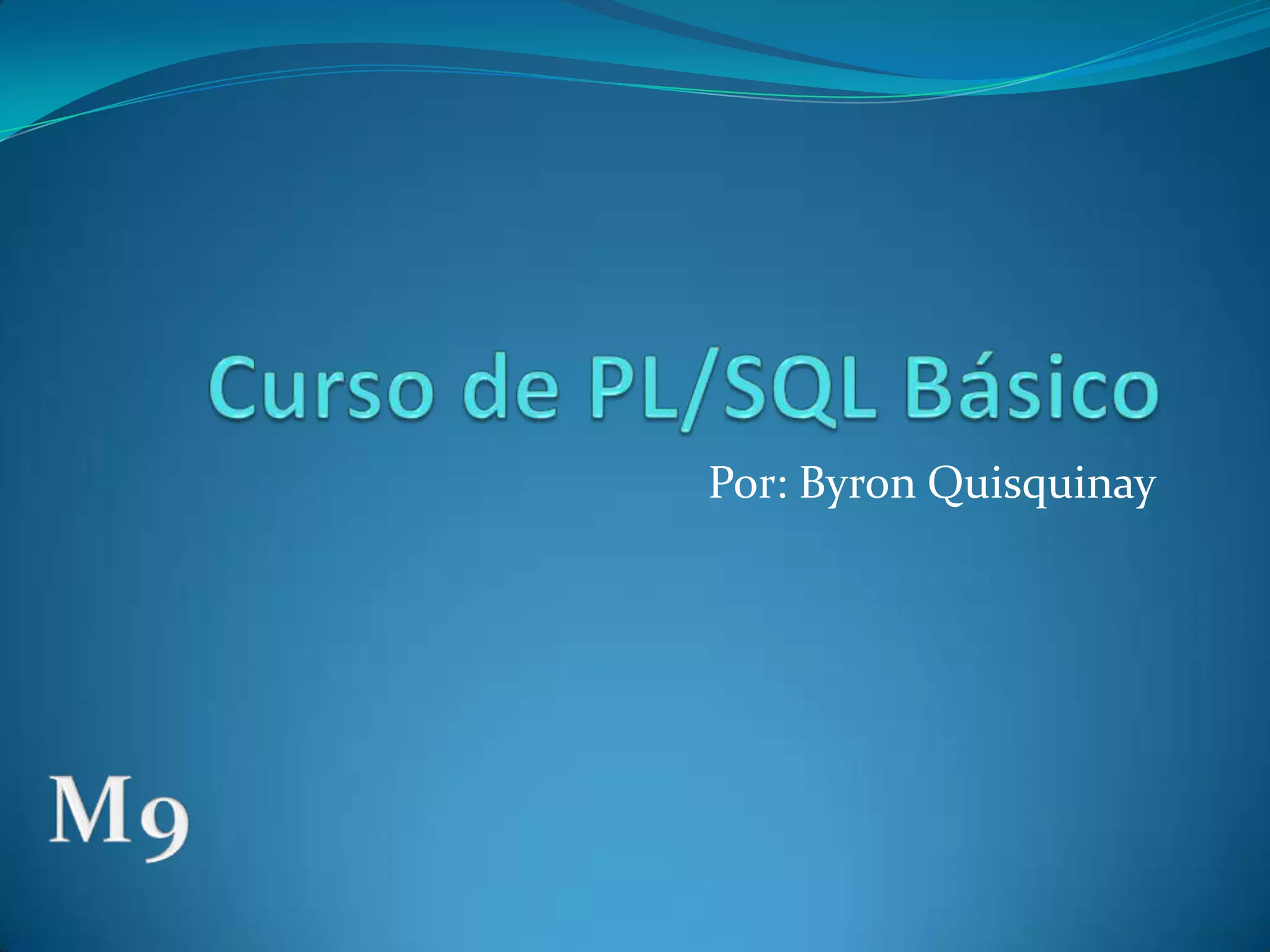 Curso de PL/SQL Básico

Por: Byron Quisquinay

M9